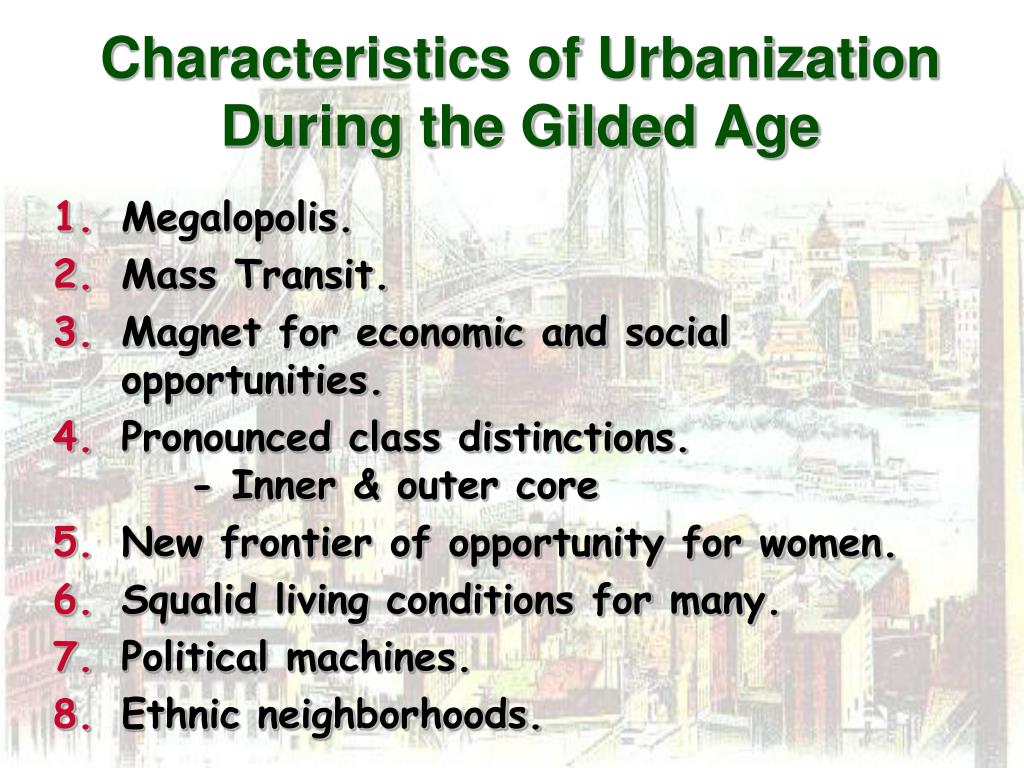 Characteristics of Urbanization During the Gilded Age

1. Megalopolis.
2. Mass Transit.
3. Magnet for economic and social opportunities.
4. Pronounced class distinctions.
- Inner & outer core
5. New frontier of opportunity for women.
6. Squalid living conditions for many.
7. Political machines.
8. Ethnic neighborhoods.